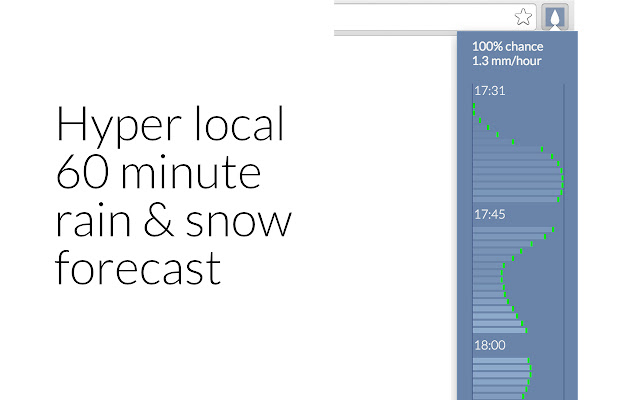 Hyper local
60 minute
rain & snow
forecast

100% chance
1.3 mm/hour

17:31

17:45

18:00